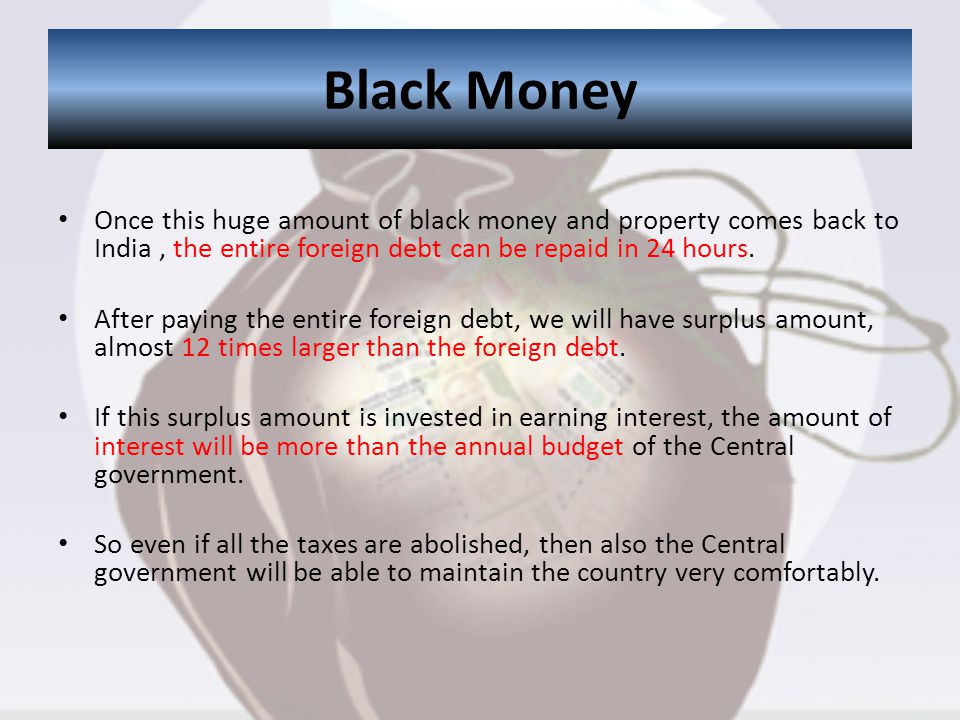 Black Money

• Once this huge amount of black money and property comes back to India , the entire foreign debt can be repaid in 24 hours.

• After paying the entire foreign debt, we will have surplus amount, almost 12 times larger than the foreign debt.

• If this surplus amount is invested in earning interest, the amount of interest will be more than the annual budget of the Central government.

• So even if all the taxes are abolished, then also the Central government will be able to maintain the country very comfortably.